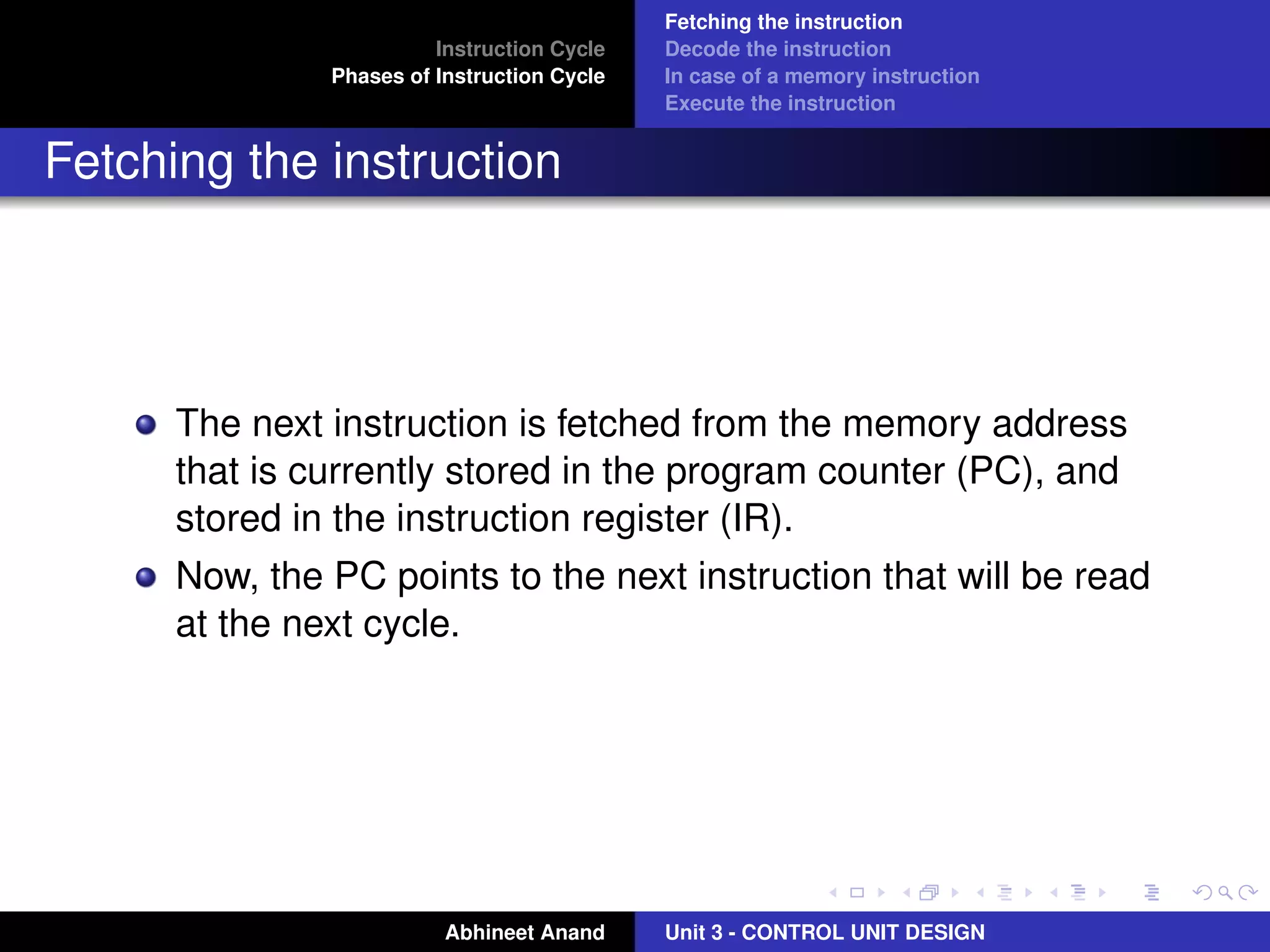 Instruction Cycle
Phases of Instruction Cycle

Fetching the instruction
Decode the instruction
In case of a memory instruction
Execute the instruction

Fetching the instruction

The next instruction is fetched from the memory address that is currently stored in the program counter (PC), and stored in the instruction register (IR).

Now, the PC points to the next instruction that will be read at the next cycle.

Abhineet Anand

Unit 3 - CONTROL UNIT DESIGN